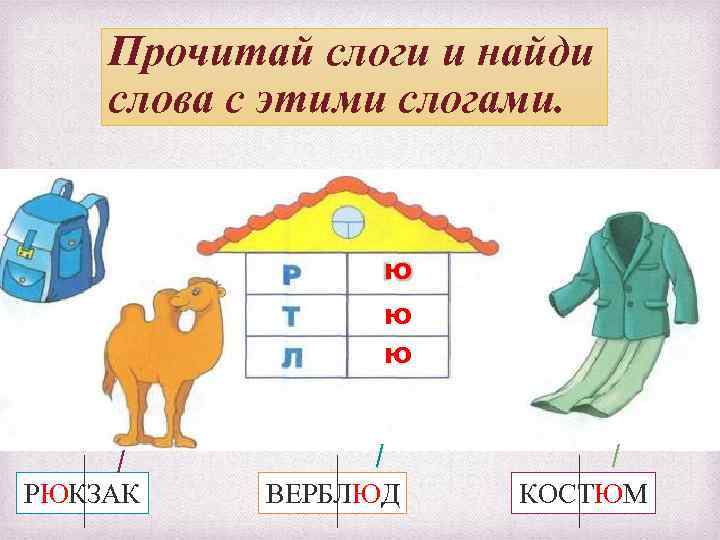 Прочитай слоги и найди слова с этими слогами.

| Р | Ю |
|---|---|
| Т | Ю |
| Л | Ю |

РЮКЗАК ВЕРБЛЮД КОСТЮМ